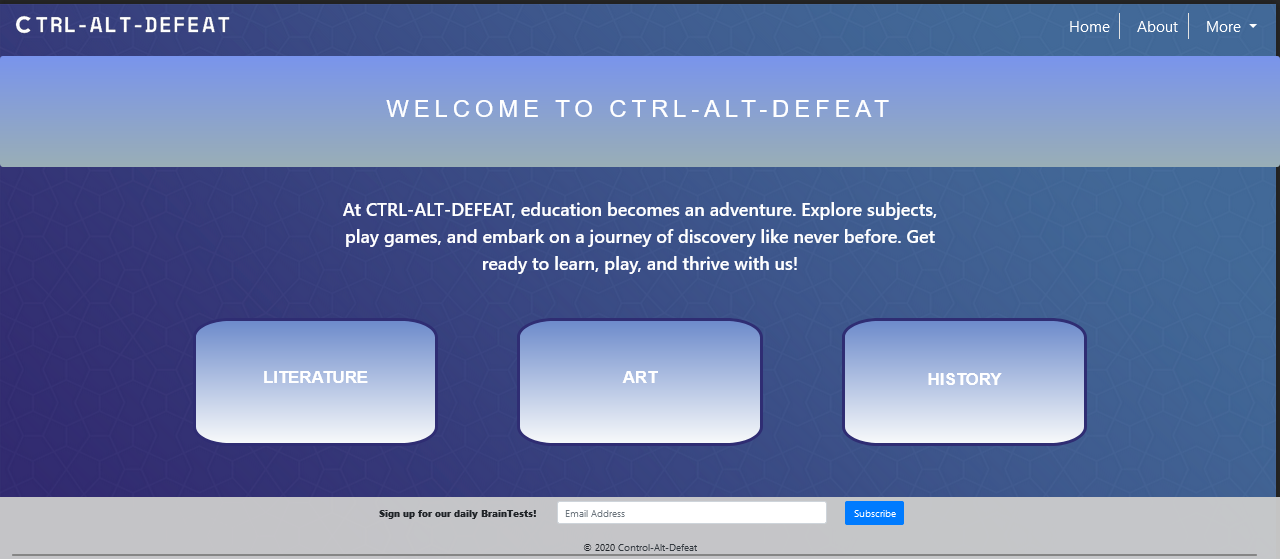 CTRL-ALT-DEFEAT

Home About More

WELCOME TO CTRL-ALT-DEFEAT

At CTRL-ALT-DEFEAT, education becomes an adventure. Explore subjects, play games, and embark on a journey of discovery like never before. Get ready to learn, play, and thrive with us!

LITERATURE

ART

HISTORY

Sign up for our daily BrainTests! Email Address Subscribe

© 2020 Control-Alt-Defeat